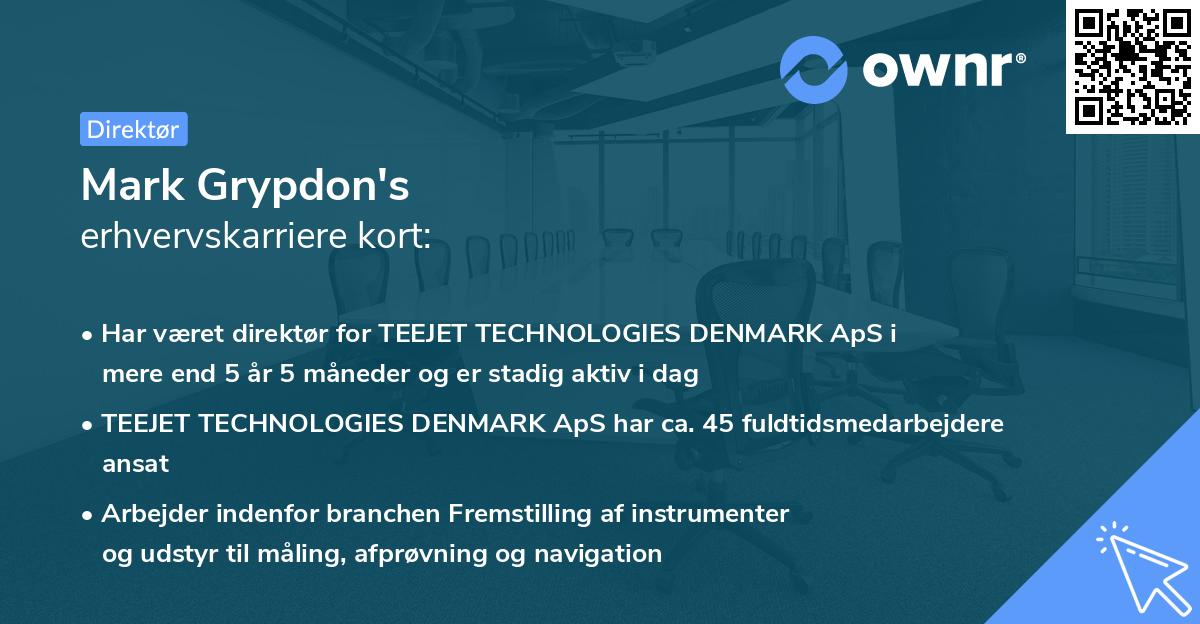 ownr®

Direktør

Mark Grypdon's
erhvervskarriere kort:

• Har været direktør for TEEJET TECHNOLOGIES DENMARK ApS i mere end 5 år 5 måneder og er stadig aktiv i dag

• TEEJET TECHNOLOGIES DENMARK ApS har ca. 45 fuldtidsmedarbejdere ansat

• Arbejder indenfor branchen Fremstilling af instrumenter og udstyr til måling, afprøvning og navigation